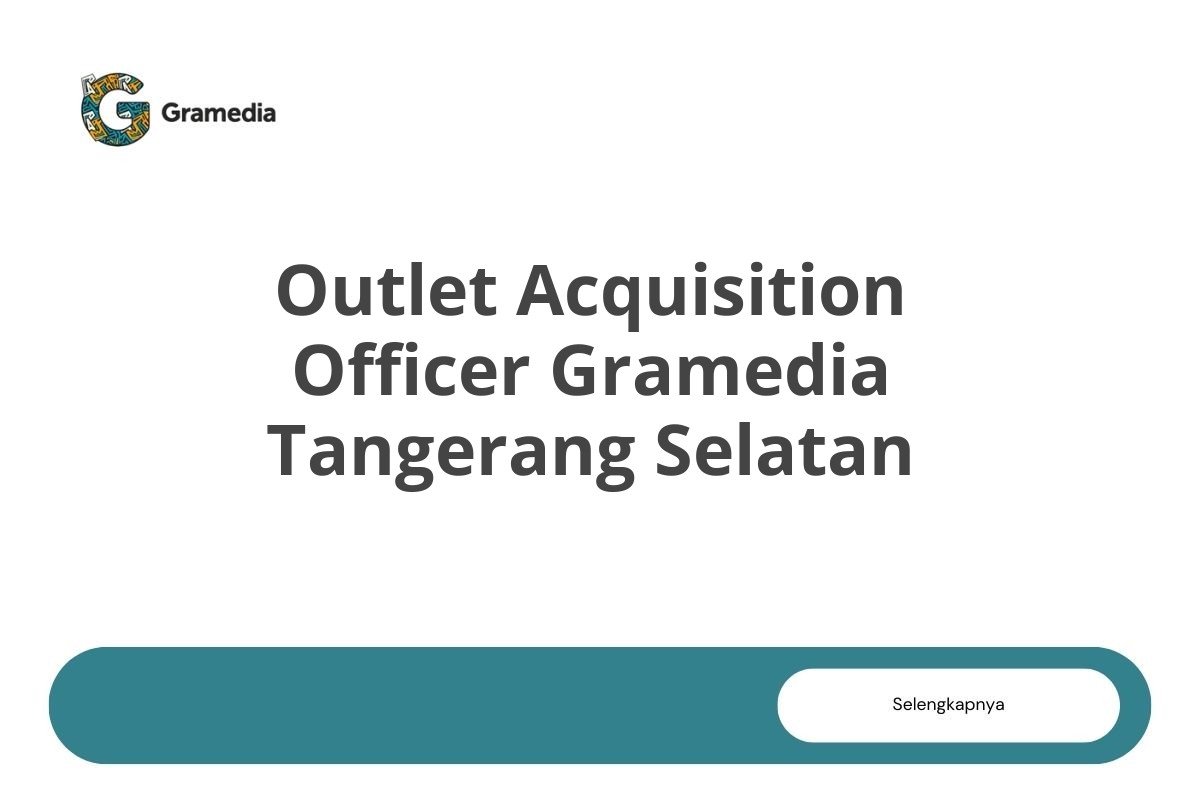 Gramedia

Outlet Acquisition Officer Gramedia Tangerang Selatan

Selengkapnya